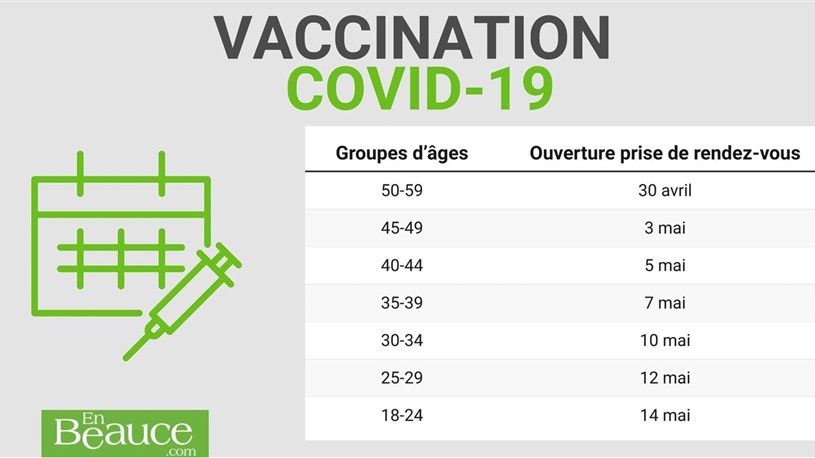 VACCINATION
COVID-19

| Groupes d'âges | Ouverture prise de rendez-vous |
|---|---|
| 50-59 | 30 avril |
| 45-49 | 3 mai |
| 40-44 | 5 mai |
| 35-39 | 7 mai |
| 30-34 | 10 mai |
| 25-29 | 12 mai |
| 18-24 | 14 mai |

En Beauce .com